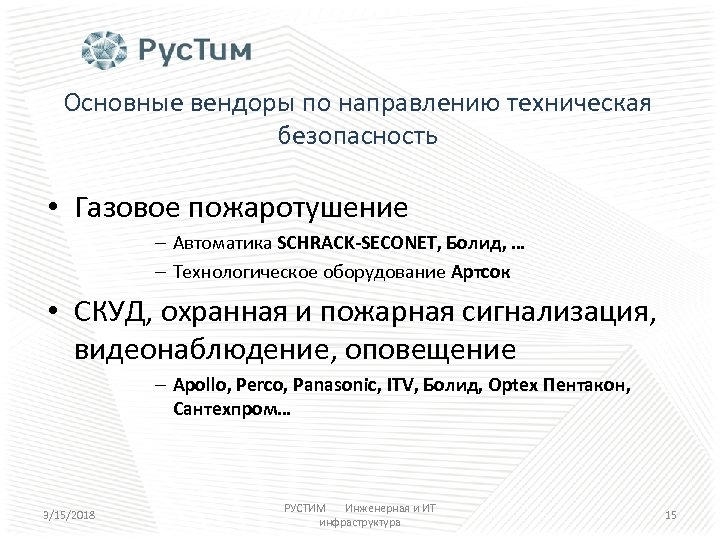 РусТим

Основные вендоры по направлению техническая безопасность

• Газовое пожаротушение
– Автоматика SCHRACK-SECONET, Болид, …
– Технологическое оборудование Артсок

• СКУД, охранная и пожарная сигнализация, видеонаблюдение, оповещение
– Apollo, Perco, Panasonic, ITV, Болид, Optex Пентакон, Сантехпром…

3/15/2018

РУСТИМ Инженерная и ИТ инфраструктура

15